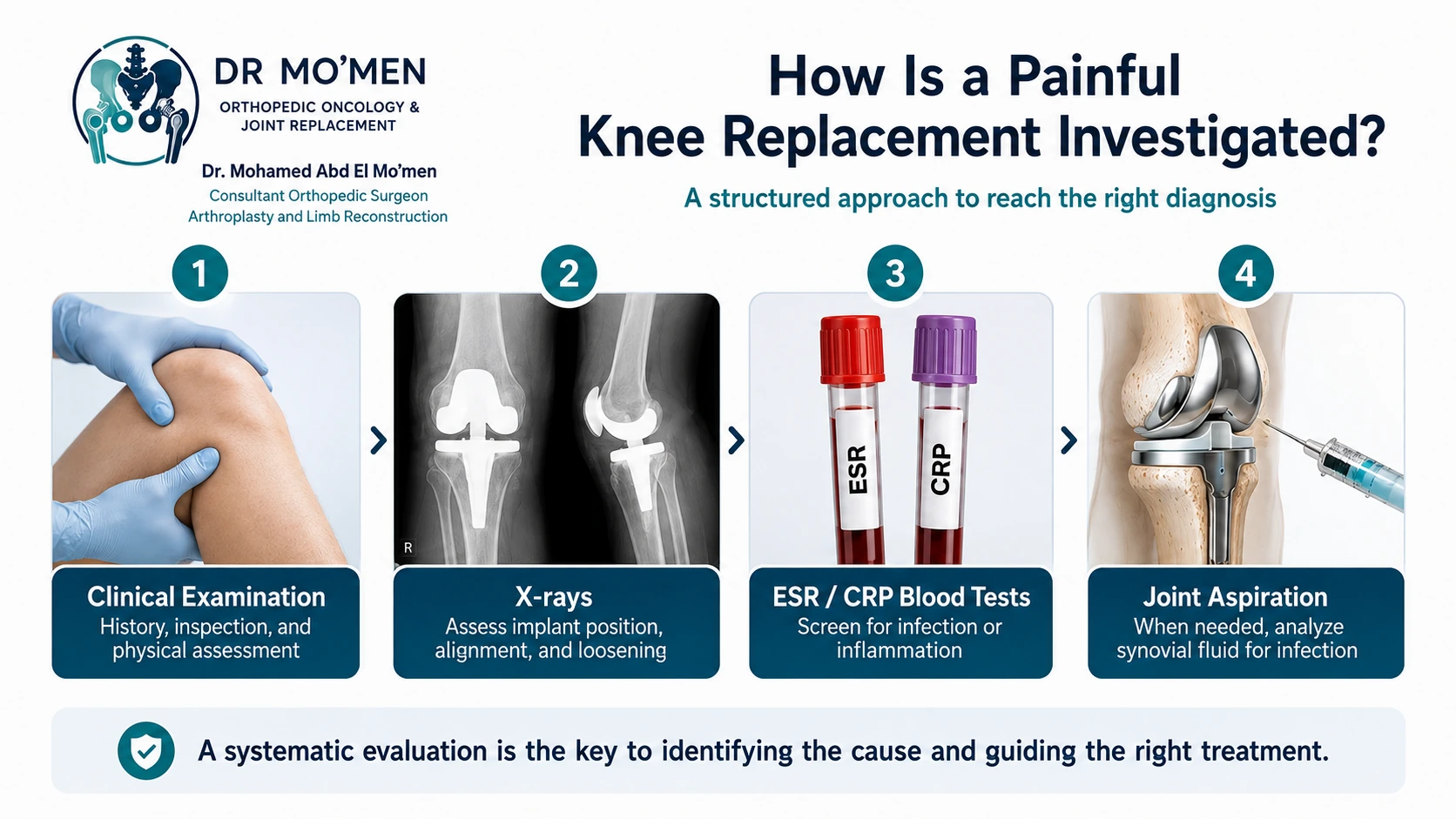 DR MO'MEN
ORTHOPEDIC ONCOLOGY & JOINT REPLACEMENT

Dr. Mohamed Abd El Mo'men
Consultant Orthopedic Surgeon
Arthroplasty and Limb Reconstruction

How Is a Painful Knee Replacement Investigated?

A structured approach to reach the right diagnosis

1

Clinical Examination
History, inspection, and physical assessment

2

R

X-rays
Assess implant position, alignment, and loosening

3

ESR

CRP

ESR / CRP Blood Tests
Screen for infection or inflammation

4

Joint Aspiration
When needed, analyze synovial fluid for infection

A systematic evaluation is the key to identifying the cause and guiding the right treatment.